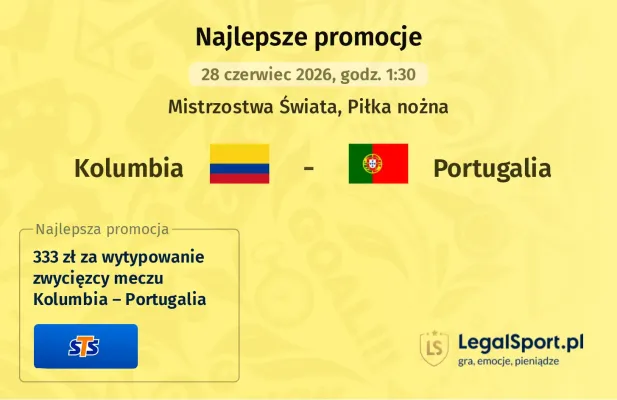 Najlepsze promocje

28 czerwiec 2026, godz. 1:30

Mistrzostwa Świata, Piłka nożna

Kolumbia - Portugalia

Najlepsza promocja

333 zł za wytypowanie zwycięzcy meczu Kolumbia – Portugalia

STS

LS

LegalSport.pl

gra, emocje, pieniądze